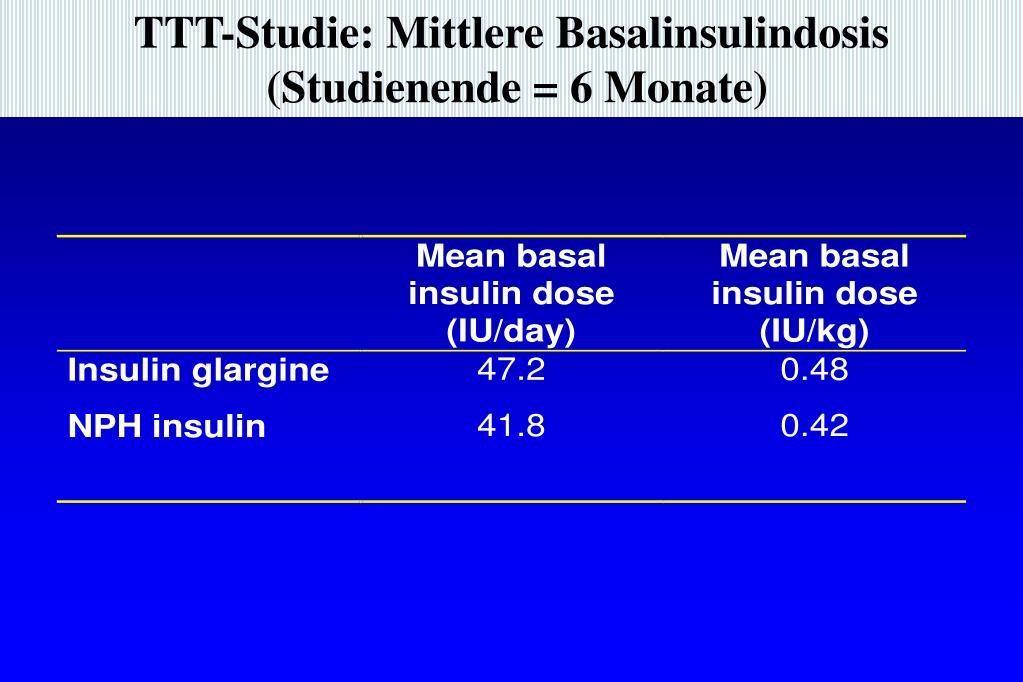 TTT-Studie: Mittlere Basalinsulindosis (Studienende = 6 Monate)

| | Mean basal insulin dose (IU/day) | Mean basal insulin dose (IU/kg) |
|---|---|---|
| Insulin glargine | 47.2 | 0.48 |
| NPH insulin | 41.8 | 0.42 |